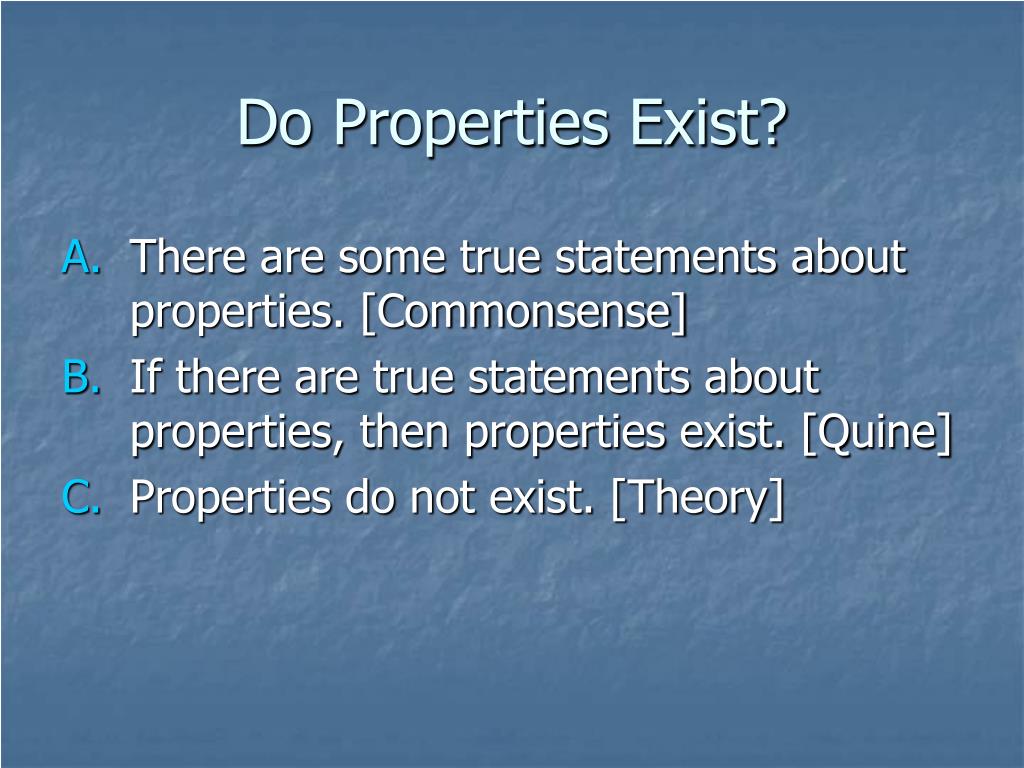 Do Properties Exist?

A. There are some true statements about properties. [Commonsense]
B. If there are true statements about properties, then properties exist. [Quine]
C. Properties do not exist. [Theory]